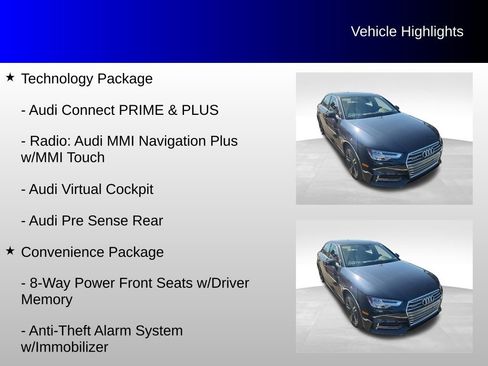 Vehicle Highlights

★ Technology Package

- Audi Connect PRIME & PLUS

- Radio: Audi MMI Navigation Plus w/MMI Touch

- Audi Virtual Cockpit

- Audi Pre Sense Rear

★ Convenience Package

- 8-Way Power Front Seats w/Driver Memory

- Anti-Theft Alarm System w/Immobilizer